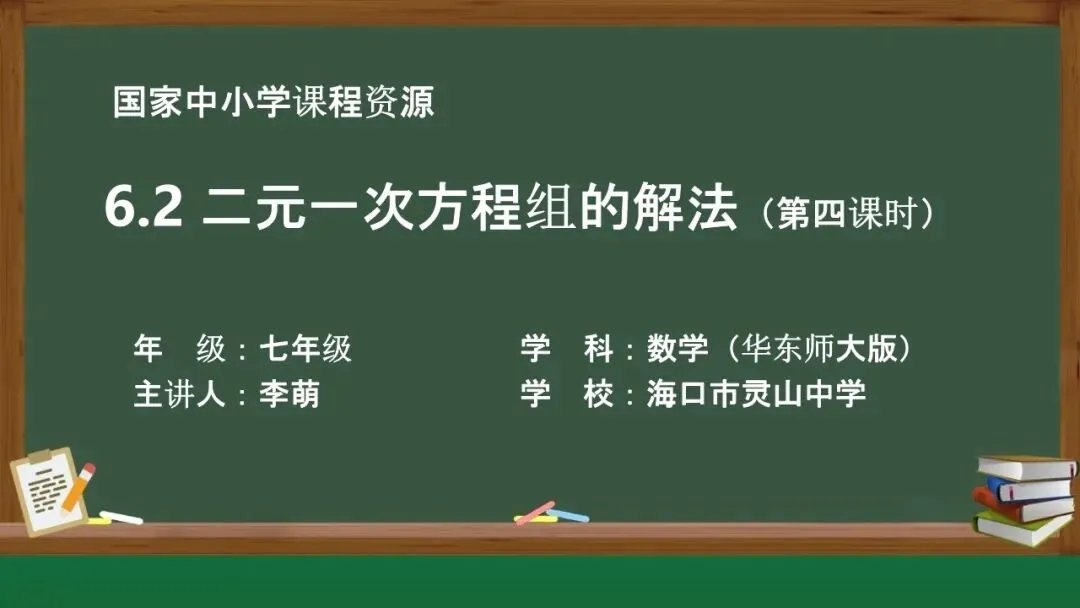 国家中小学课程资源

6.2 二元一次方程组的解法（第四课时）

年 级：七年级
主讲人：李萌

学 科：数学（华东师大版）
学 校：海口市灵山中学